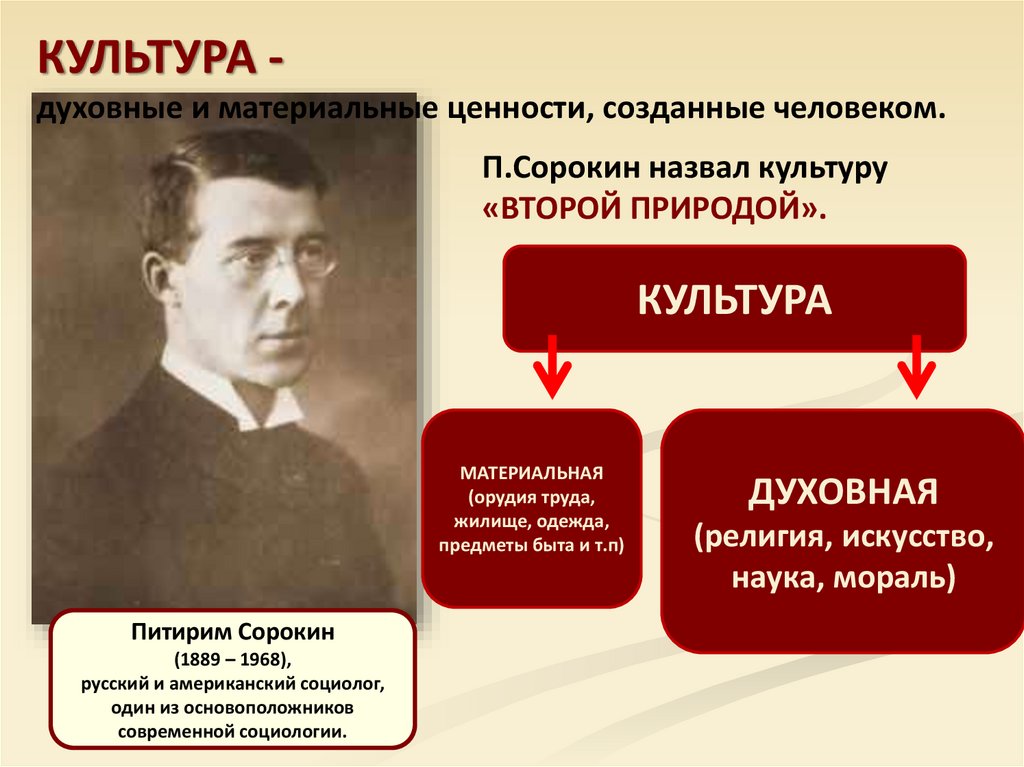 КУЛЬТУРА -
духовные и материальные ценности, созданные человеком.

П.Сорокин назвал культуру «ВТОРОЙ ПРИРОДОЙ».

КУЛЬТУРА

МАТЕРИАЛЬНАЯ (орудия труда, жилище, одежда, предметы быта и т.п)

ДУХОВНАЯ (религия, искусство, наука, мораль)

Питирим Сорокин
(1889 – 1968),
русский и американский социолог, один из основоположников современной социологии.